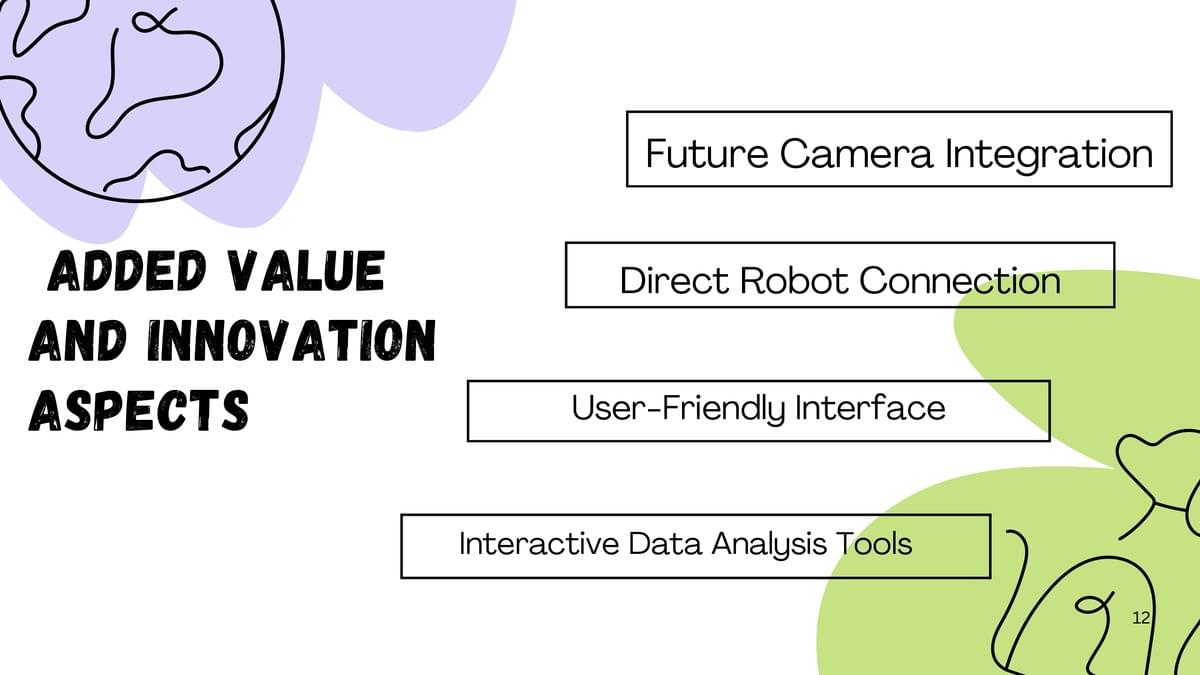 ADDED VALUE AND INNOVATION ASPECTS

Future Camera Integration

Direct Robot Connection

User-Friendly Interface

Interactive Data Analysis Tools

12